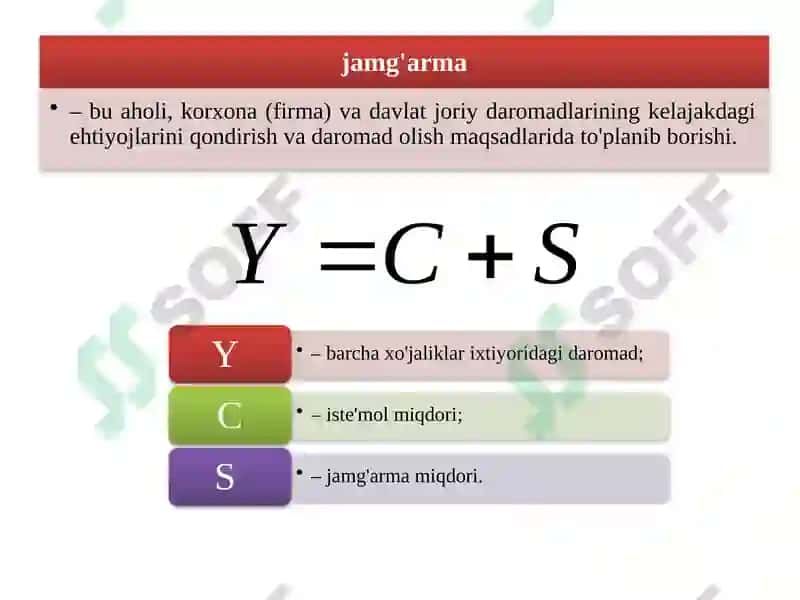 jamg'arma

• – bu aholi, korxona (firma) va davlat joriy daromadlarining kelajakdagi ehtiyojlarini qondirish va daromad olish maqsadlarida to'planib borishi.

$Y = C + S$

Y
• – barcha xo'jaliklar ixtiyoridagi daromad;

C
• – iste'mol miqdori;

S
• – jamg'arma miqdori.

SOFF
SOFF